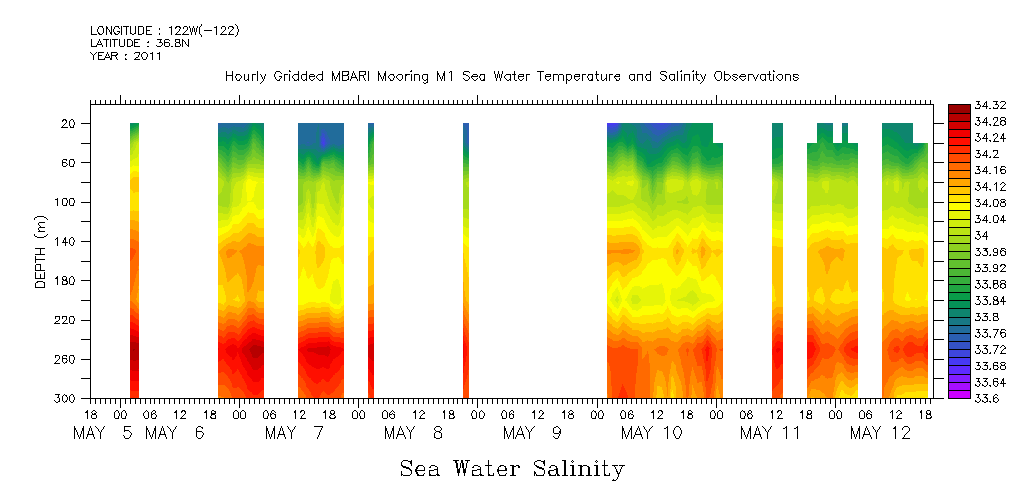 LONGITUDE : 122W(-122)
LATITUDE : 36.8N
YEAR : 2011

Hourly Gridded MBARI Mooring M1 Sea Water Temperature and Salinity Observations

DEPTH (m)

20
60
100
140
180
220
260
300

18 00 06 12 18 00 06 12 18 00 06 12 18 00 06 12 18 00 06 12 18 00 06 12 18 00 06 12 18 00 06 12 18

MAY 5 MAY 6 MAY 7 MAY 8 MAY 9 MAY 10 MAY 11 MAY 12

34.32
34.28
34.24
34.2
34.16
34.12
34.08
34.04
34
33.96
33.92
33.88
33.84
33.8
33.76
33.72
33.68
33.64
33.6

Sea Water Salinity